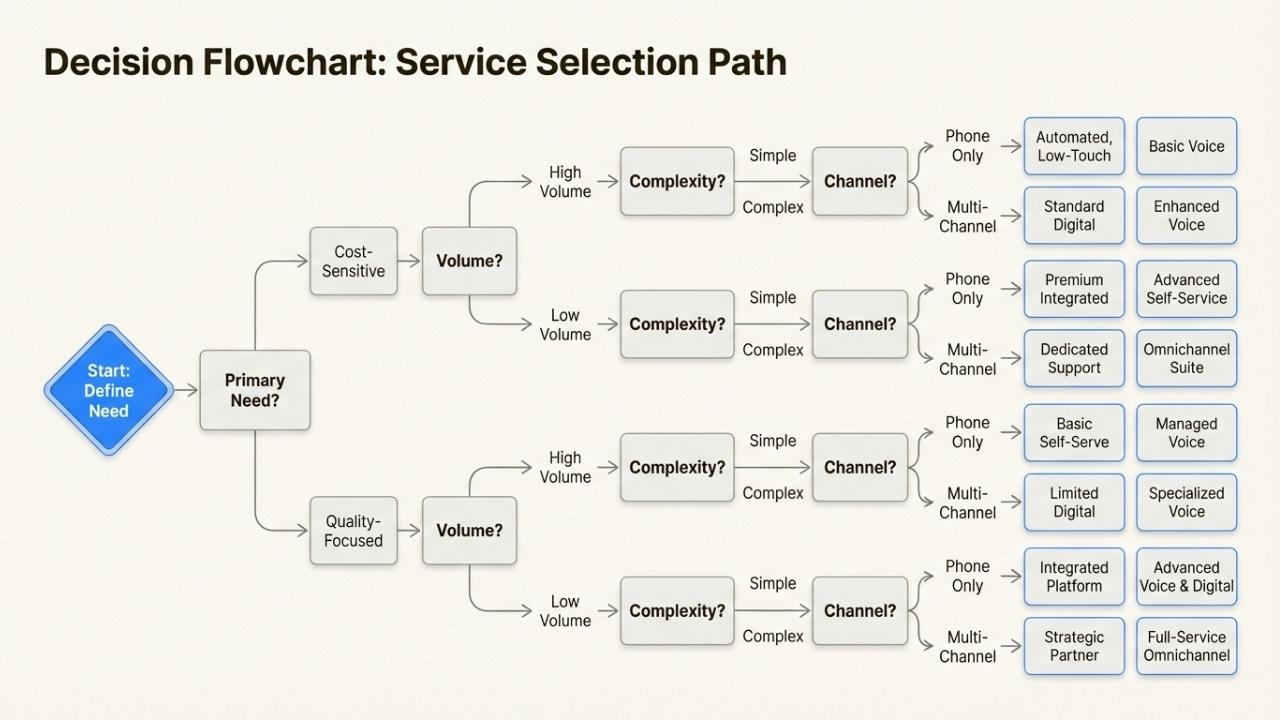 Decision Flowchart: Service Selection Path

Start: Define Need

Primary Need?

Cost-Sensitive

Volume?

High Volume

Complexity?

Simple

Complex

Channel?

Phone Only

Automated, Low-Touch

Basic Voice

Multi-Channel

Standard Digital

Enhanced Voice

Low Volume

Complexity?

Simple

Complex

Channel?

Phone Only

Premium Integrated

Advanced Self-Service

Multi-Channel

Dedicated Support

Omnichannel Suite

Quality-Focused

Volume?

High Volume

Complexity?

Simple

Complex

Channel?

Phone Only

Basic Self-Serve

Managed Voice

Multi-Channel

Limited Digital

Specialized Voice

Low Volume

Complexity?

Simple

Complex

Channel?

Phone Only

Integrated Platform

Advanced Voice & Digital

Multi-Channel

Strategic Partner

Full-Service Omnichannel